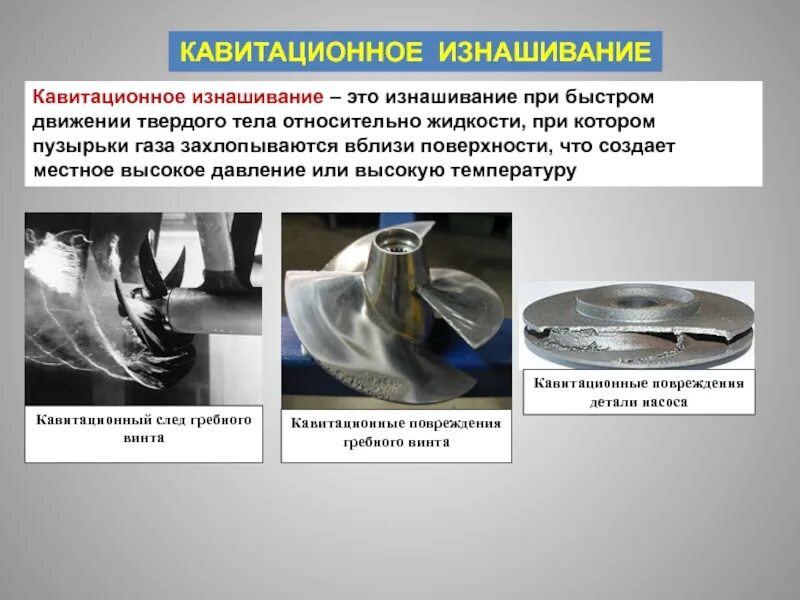 КАВИТАЦИОННОЕ ИЗНАШИВАНИЕ

Кавитационное изнашивание – это изнашивание при быстром движении твердого тела относительно жидкости, при котором пузырьки газа захлопываются вблизи поверхности, что создает местное высокое давление или высокую температуру

Кавитационный след гребного винта

Кавитационные повреждения гребного винта

Кавитационные повреждения детали насоса